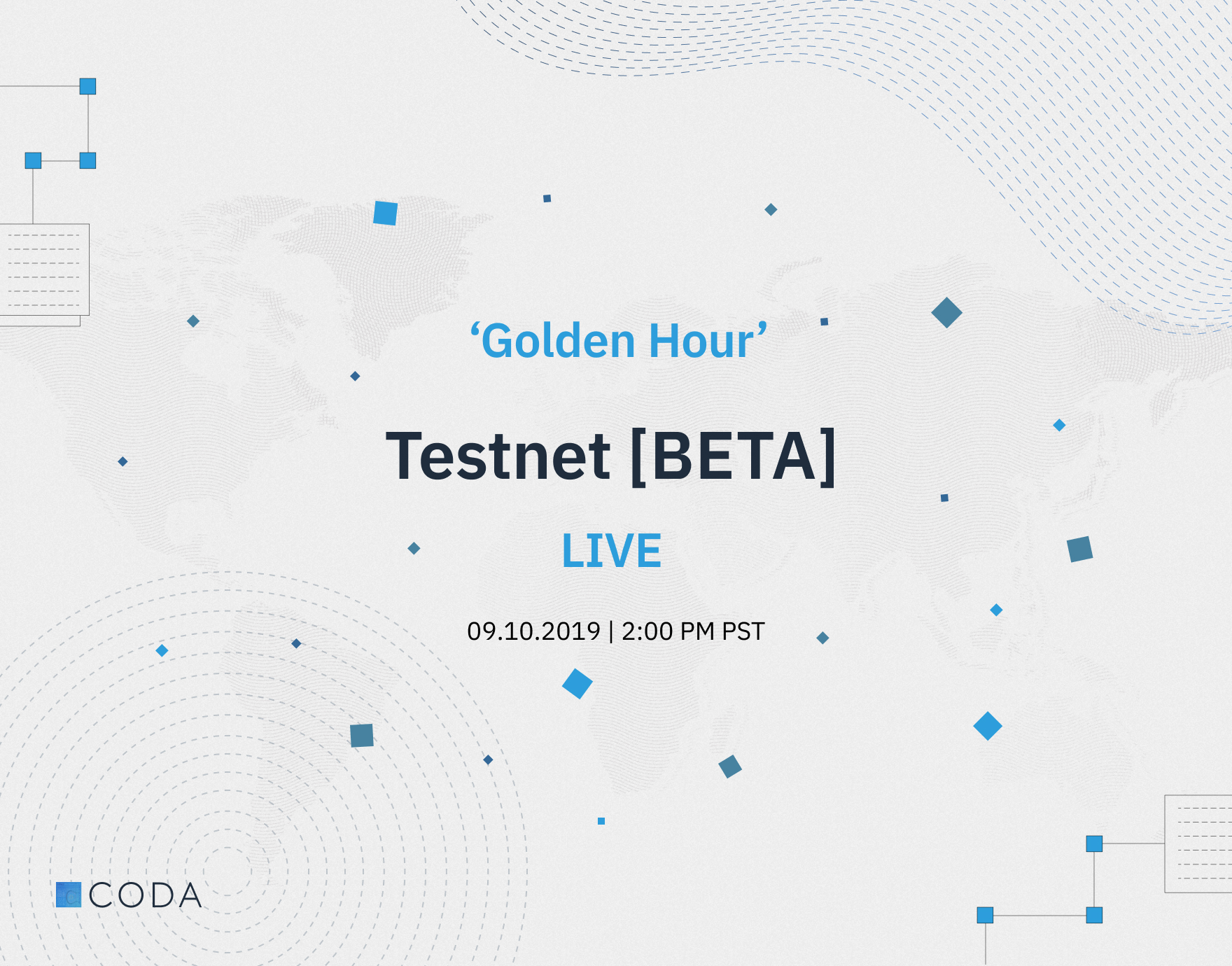 ‘Golden Hour’

Testnet [BETA]

LIVE

09.10.2019 | 2:00 PM PST

CODA